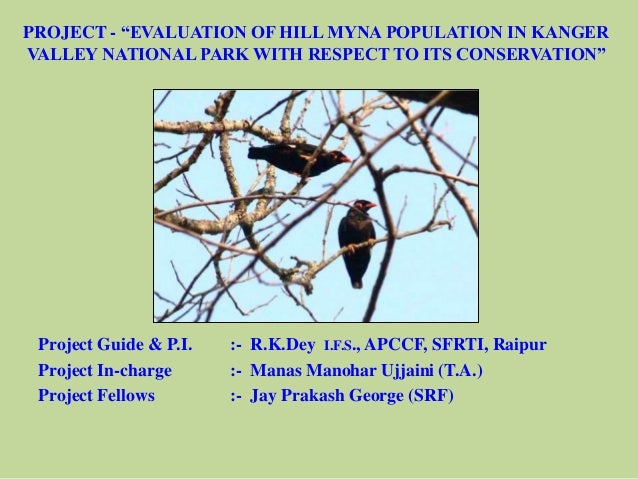 PROJECT - “EVALUATION OF HILL MYNA POPULATION IN KANGER VALLEY NATIONAL PARK WITH RESPECT TO ITS CONSERVATION”

Project Guide & P.I. :- R.K.Dey I.F.S., APCCF, SFRTI, Raipur
Project In-charge :- Manas Manohar Ujjaini (T.A.)
Project Fellows :- Jay Prakash George (SRF)